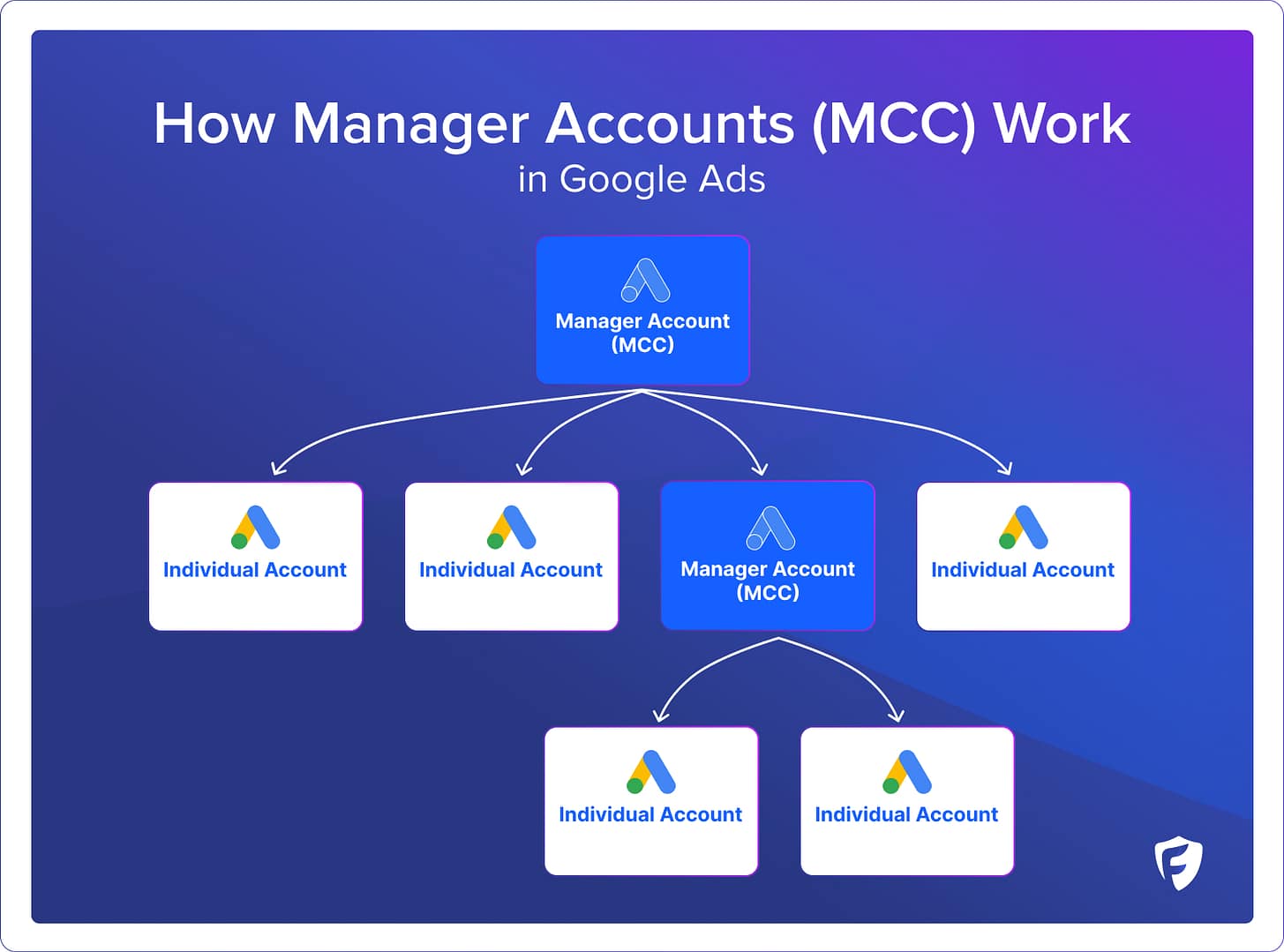 How Manager Accounts (MCC) Work
in Google Ads

Manager Account (MCC)

Individual Account

Individual Account

Manager Account (MCC)

Individual Account

Individual Account

Individual Account